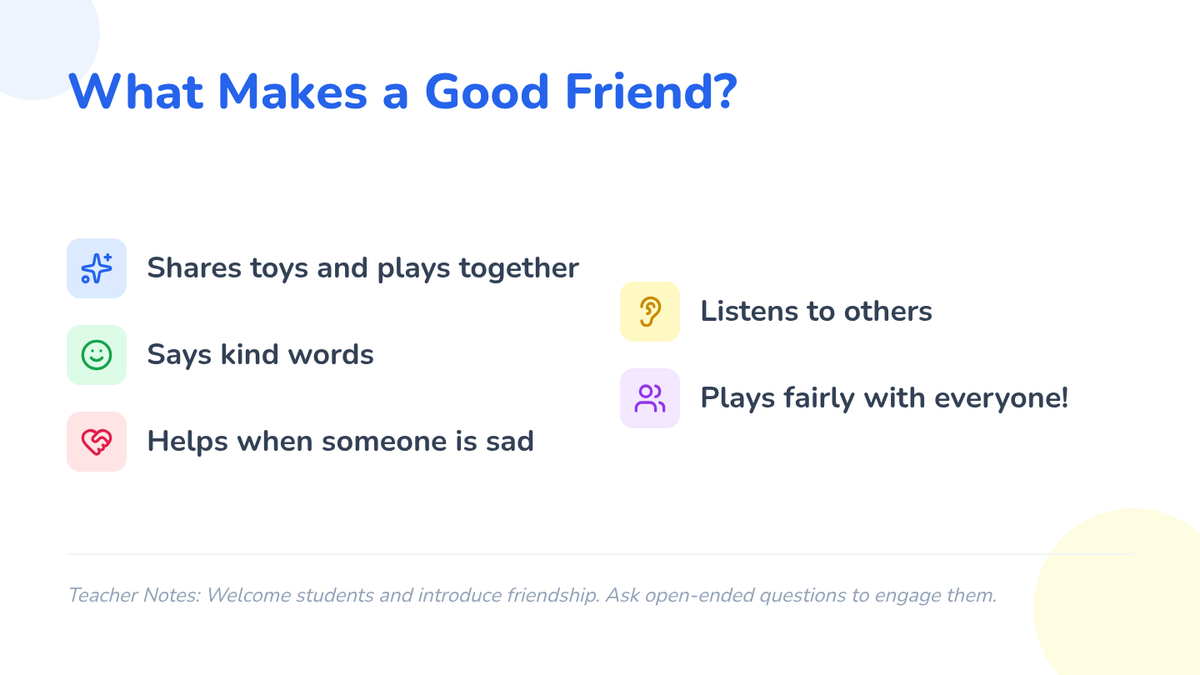 What Makes a Good Friend?

Shares toys and plays together

Says kind words

Helps when someone is sad

Listens to others

Plays fairly with everyone!

Teacher Notes: Welcome students and introduce friendship. Ask open-ended questions to engage them.